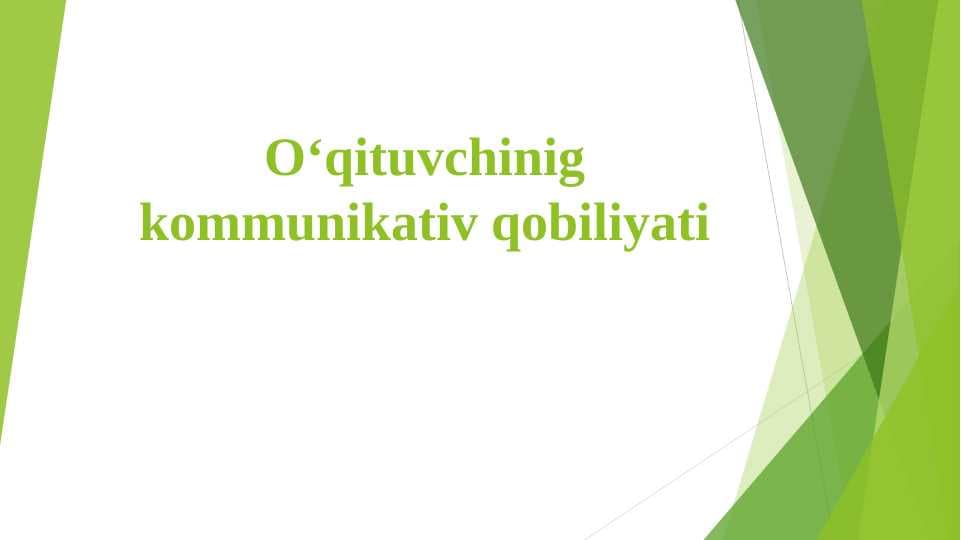 O‘qituvchinig kommunikativ qobiliyati